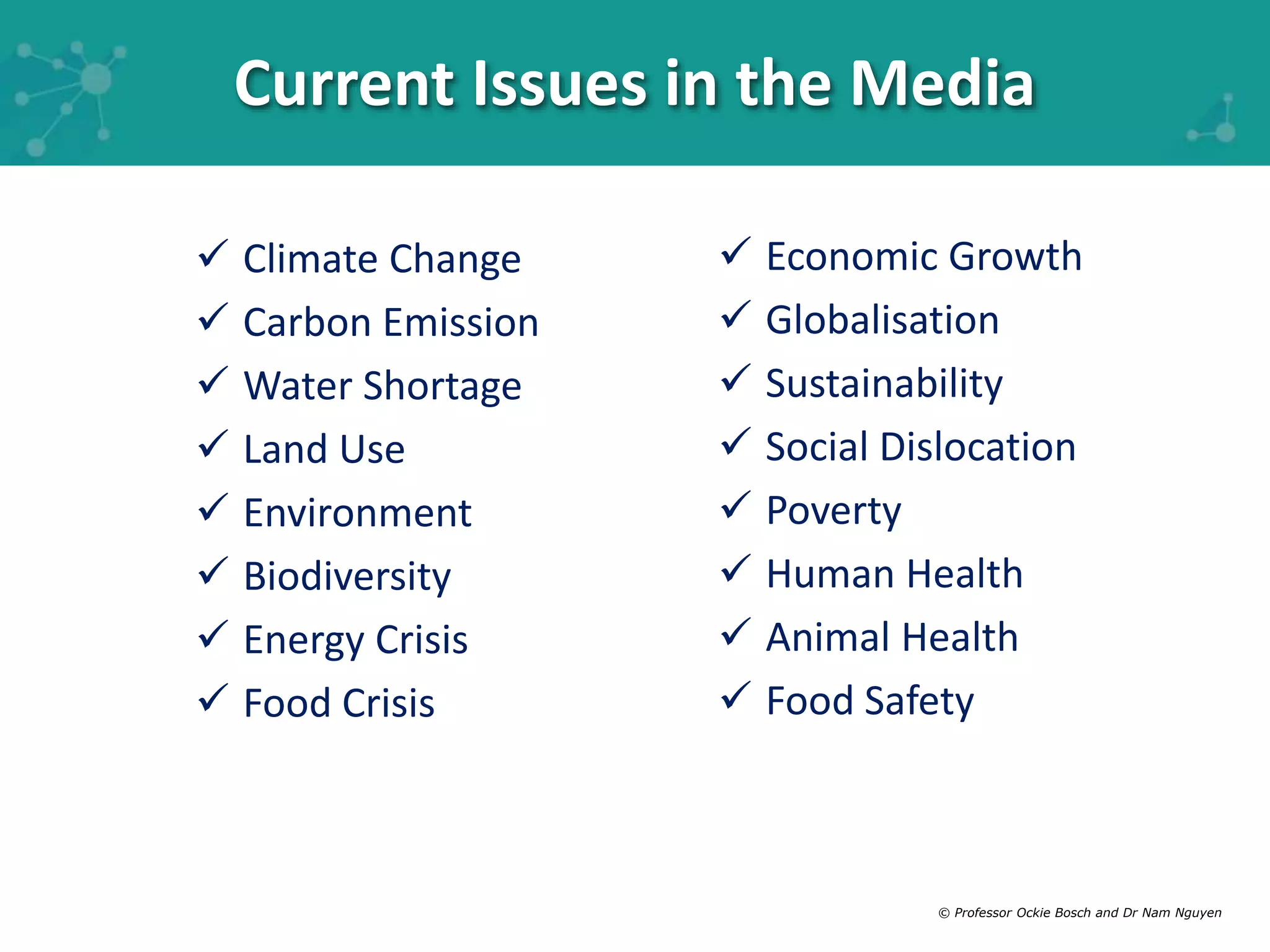 Current Issues in the Media

✓ Climate Change
✓ Carbon Emission
✓ Water Shortage
✓ Land Use
✓ Environment
✓ Biodiversity
✓ Energy Crisis
✓ Food Crisis

✓ Economic Growth
✓ Globalisation
✓ Sustainability
✓ Social Dislocation
✓ Poverty
✓ Human Health
✓ Animal Health
✓ Food Safety

© Professor Ockie Bosch and Dr Nam Nguyen